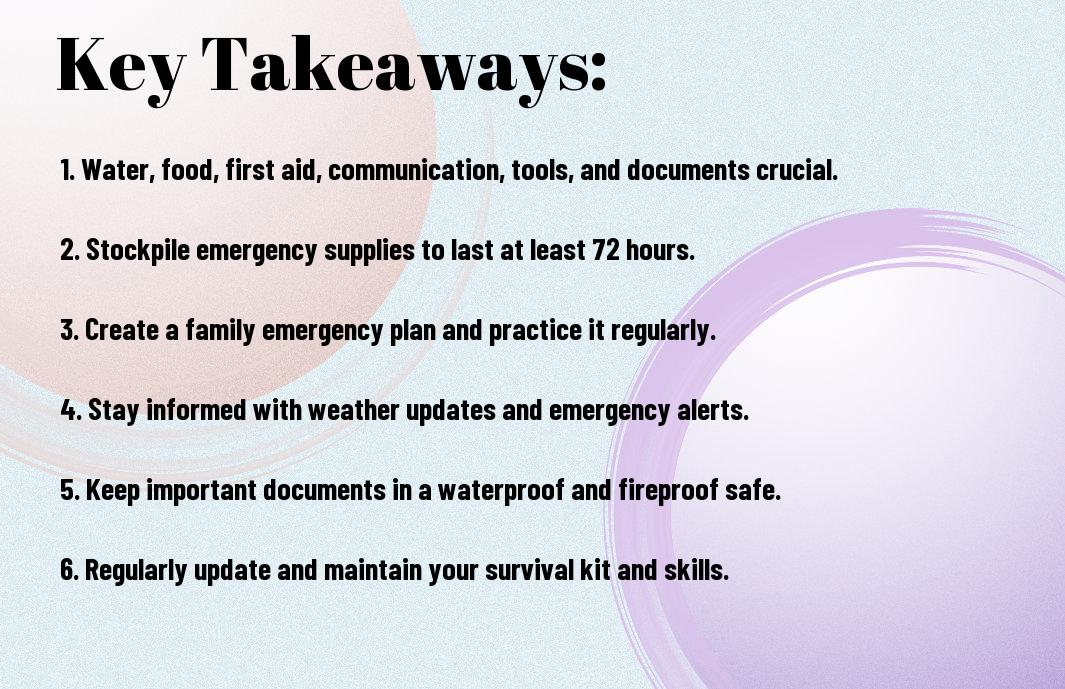 Key Takeaways:

1. Water, food, first aid, communication, tools, and documents crucial.

2. Stockpile emergency supplies to last at least 72 hours.

3. Create a family emergency plan and practice it regularly.

4. Stay informed with weather updates and emergency alerts.

5. Keep important documents in a waterproof and fireproof safe.

6. Regularly update and maintain your survival kit and skills.